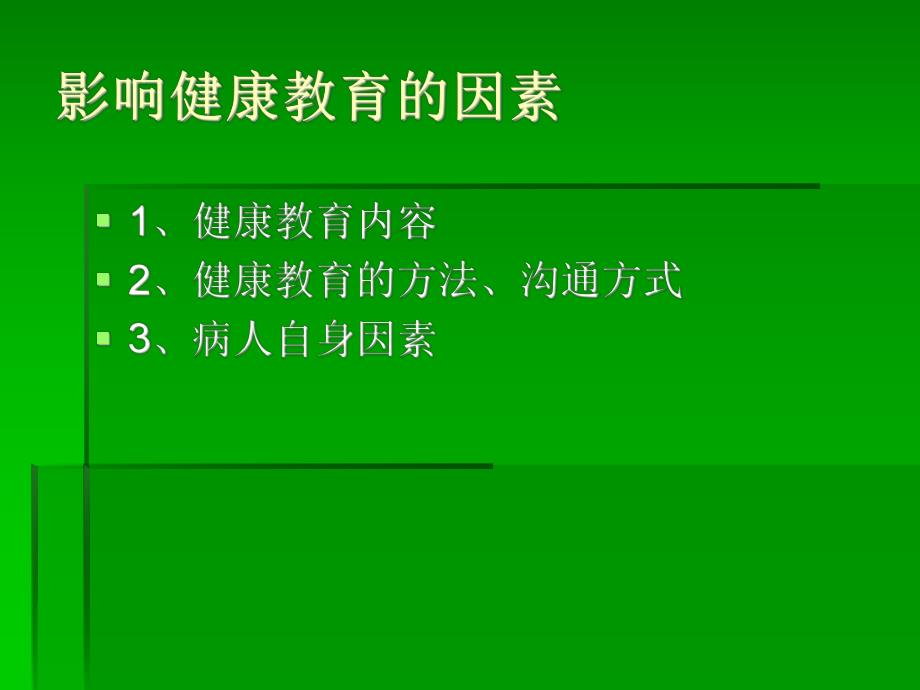 影响健康教育的因素

1、健康教育内容
2、健康教育的方法、沟通方式
3、病人自身因素